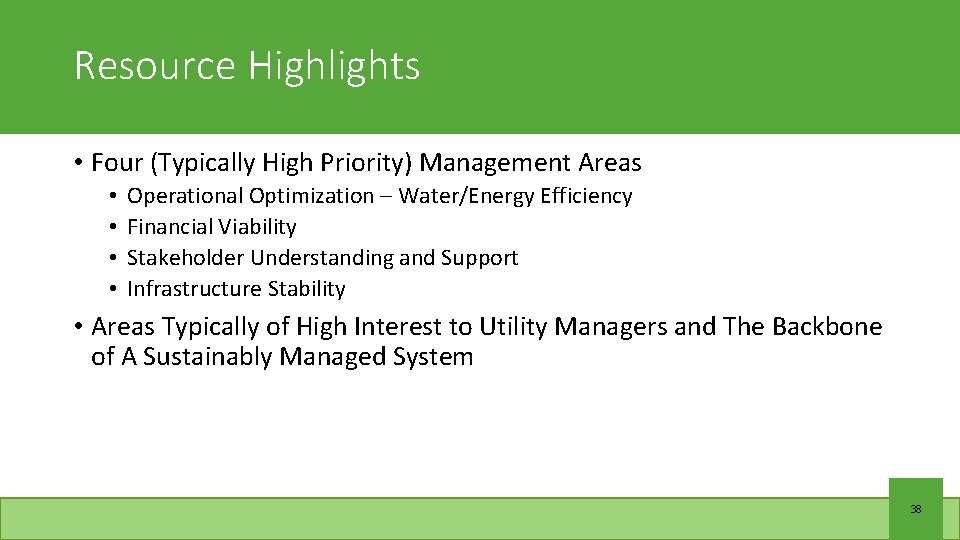 Resource Highlights

• Four (Typically High Priority) Management Areas
  • Operational Optimization – Water/Energy Efficiency
  • Financial Viability
  • Stakeholder Understanding and Support
  • Infrastructure Stability

• Areas Typically of High Interest to Utility Managers and The Backbone of A Sustainably Managed System

38